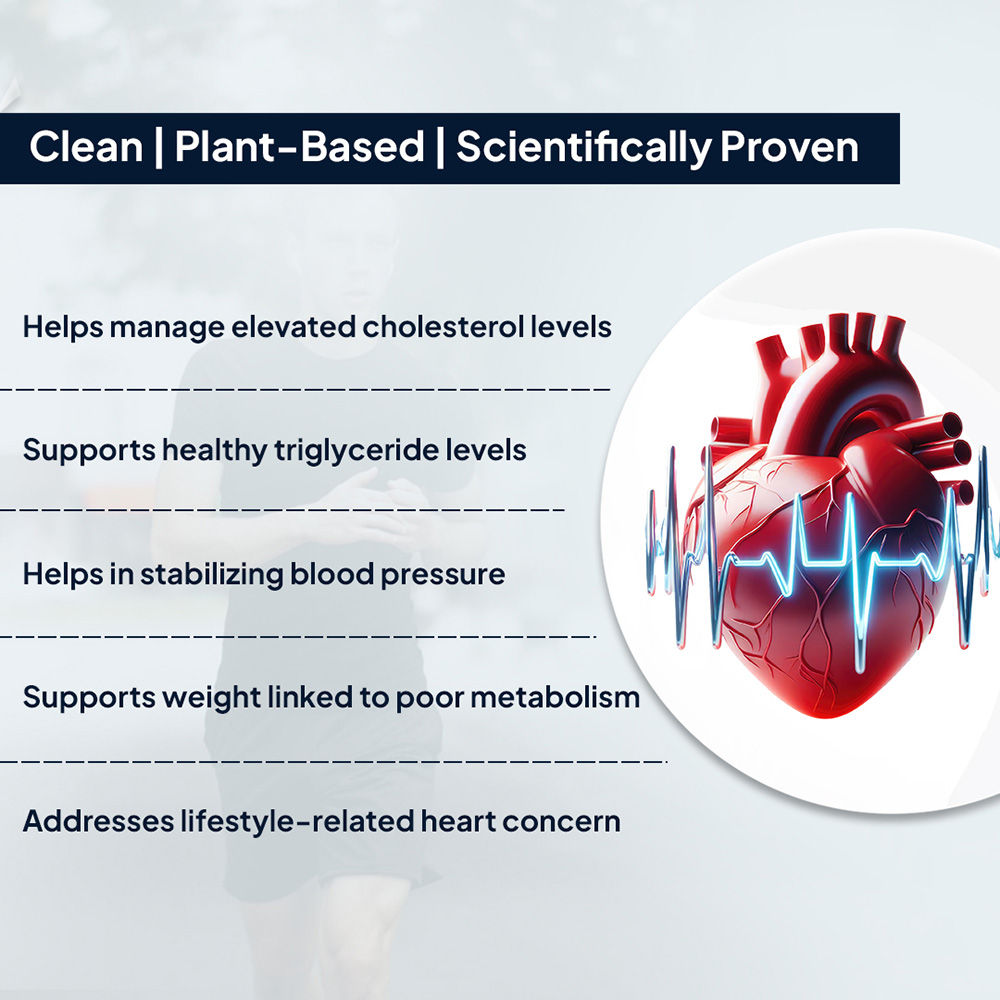 Clean | Plant-Based | Scientifically Proven

Helps manage elevated cholesterol levels

Supports healthy triglyceride levels

Helps in stabilizing blood pressure

Supports weight linked to poor metabolism

Addresses lifestyle-related heart concern